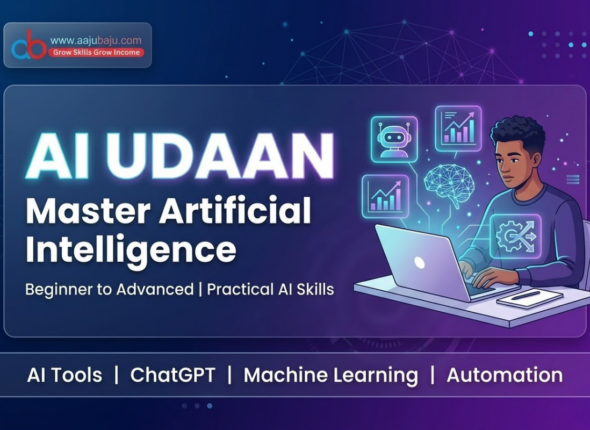 ab www.aajubaju.com
Grow Skills Grow Income

AI UDAAN
Master Artificial Intelligence

Beginner to Advanced | Practical AI Skills

AI Tools | ChatGPT | Machine Learning | Automation